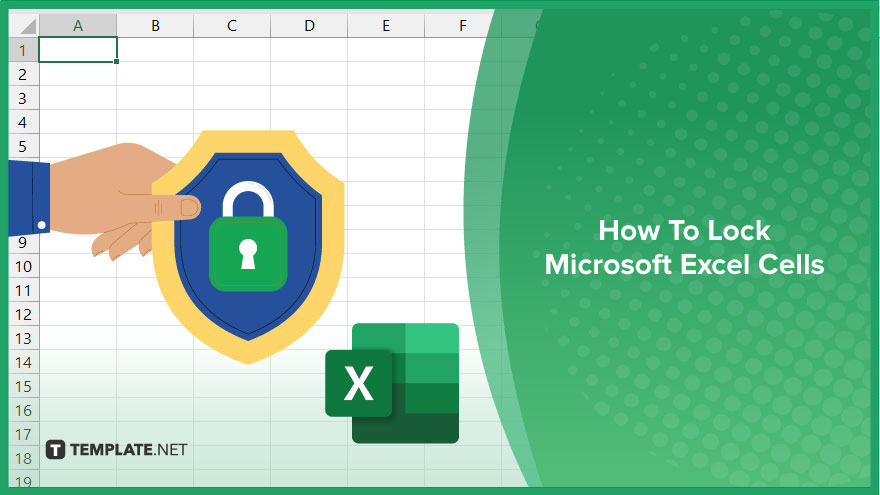 A B C D E F

1
2
3
4
5
9
10
11
12
13
14
15
16
17
18
19

X

TEMPLATE.NET

How To Lock Microsoft Excel Cells